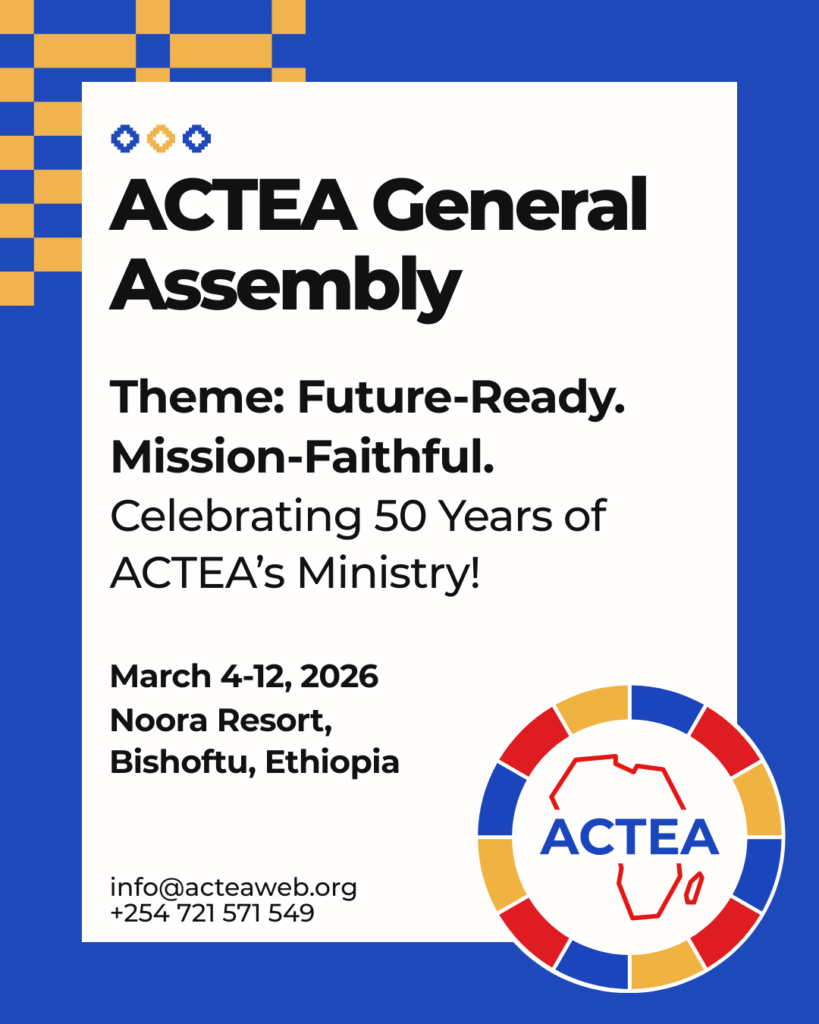 ACTEA General Assembly

Theme: Future-Ready. Mission-Faithful.
Celebrating 50 Years of ACTEA's Ministry!

March 4-12, 2026
Noora Resort,
Bishoftu, Ethiopia

info@acteaweb.org
+254 721 571 549

ACTEA